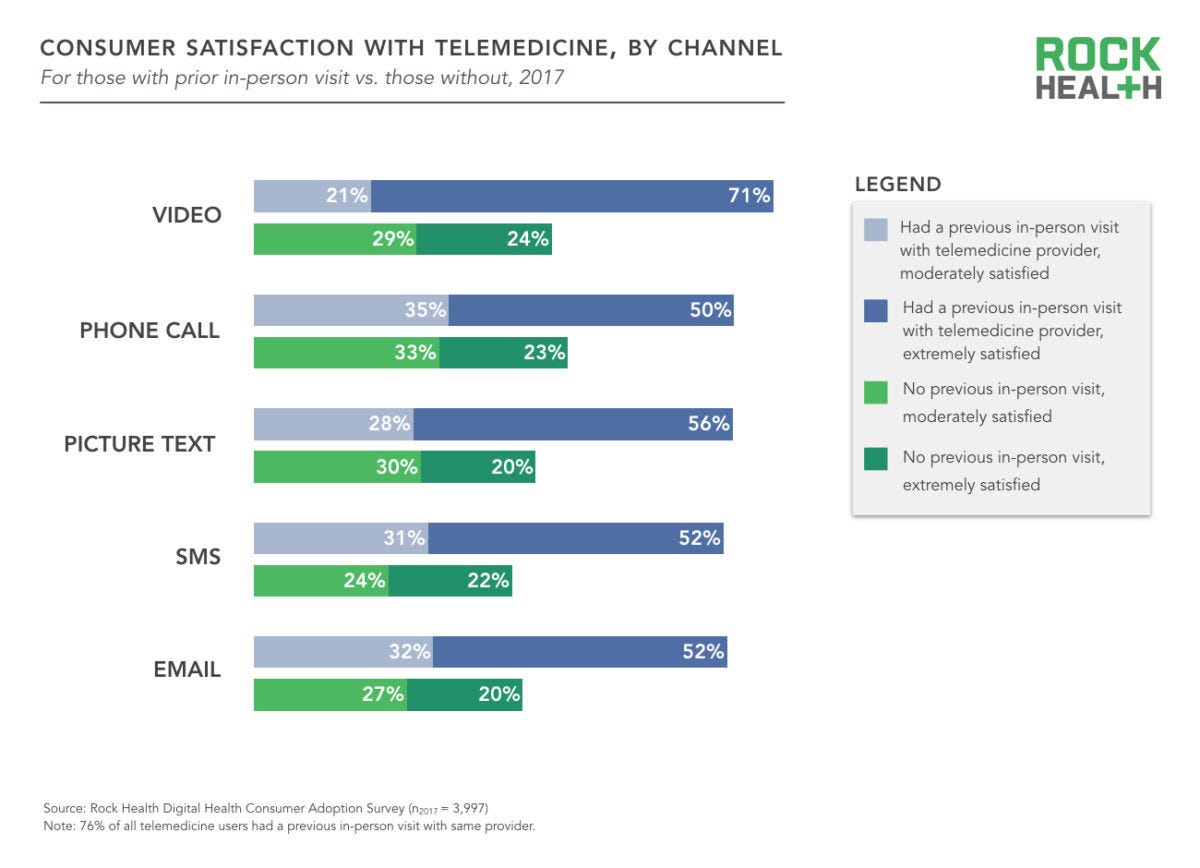 CONSUMER SATISFACTION WITH TELEMEDICINE, BY CHANNEL
For those with prior in-person visit vs. those without, 2017

ROCK HEALTH

VIDEO
21% 71%
29% 24%

PHONE CALL
35% 50%
33% 23%

PICTURE TEXT
28% 56%
30% 20%

SMS
31% 52%
24% 22%

EMAIL
32% 52%
27% 20%

LEGEND
Had a previous in-person visit with telemedicine provider, moderately satisfied
Had a previous in-person visit with telemedicine provider, extremely satisfied
No previous in-person visit, moderately satisfied
No previous in-person visit, extremely satisfied

Source: Rock Health Digital Health Consumer Adoption Survey ($n_{2017}$ = 3,997)
Note: 76% of all telemedicine users had a previous in-person visit with same provider.